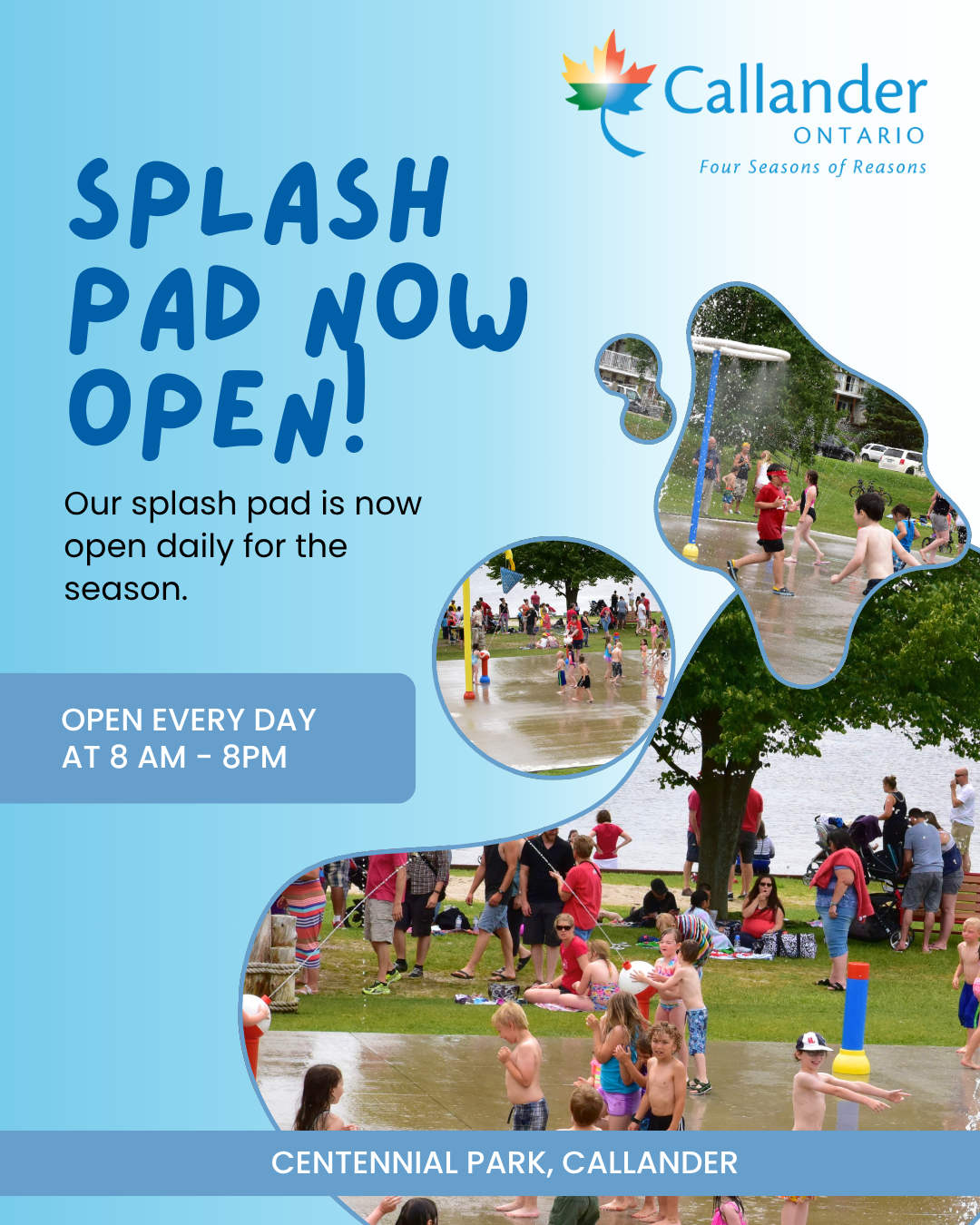 Callander
ONTARIO
Four Seasons of Reasons

SPLASH PAD NOW OPEN!

Our splash pad is now open daily for the season.

OPEN EVERY DAY AT 8 AM - 8PM

CENTENNIAL PARK, CALLANDER